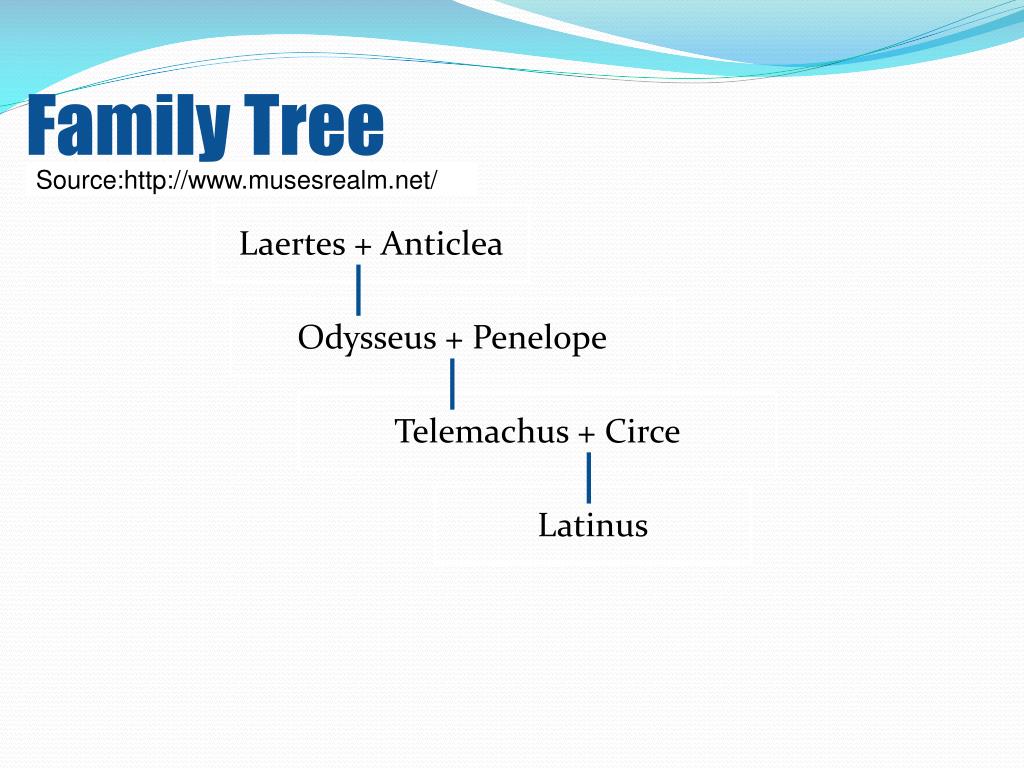 Family Tree

Source:http://www.musesrealm.net/

Laertes + Anticlea

Odysseus + Penelope

Telemachus + Circe

Latinus